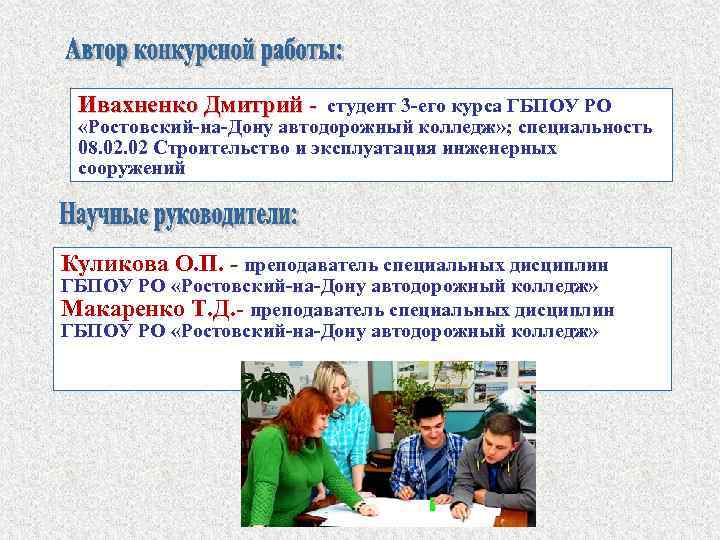 Автор конкурсной работы:

Ивахненко Дмитрий - студент 3-его курса ГБПОУ РО «Ростовский-на-Дону автодорожный колледж»; специальность 08.02.02 Строительство и эксплуатация инженерных сооружений

Научные руководители:

Куликова О.П. - преподаватель специальных дисциплин ГБПОУ РО «Ростовский-на-Дону автодорожный колледж»
Макаренко Т.Д.- преподаватель специальных дисциплин ГБПОУ РО «Ростовский-на-Дону автодорожный колледж»